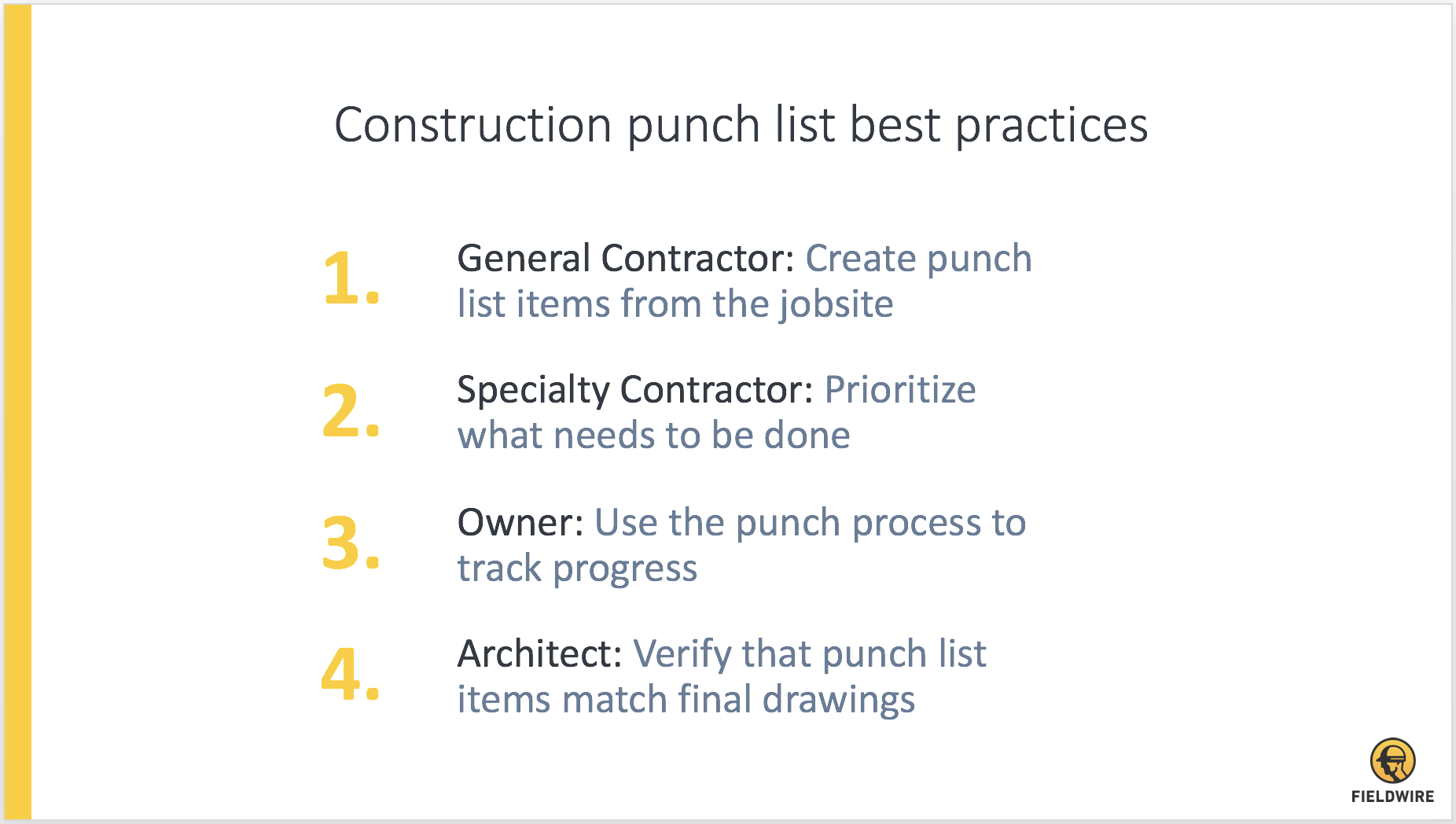 Construction punch list best practices

1. General Contractor: Create punch list items from the jobsite

2. Specialty Contractor: Prioritize what needs to be done

3. Owner: Use the punch process to track progress

4. Architect: Verify that punch list items match final drawings

FIELDWIRE